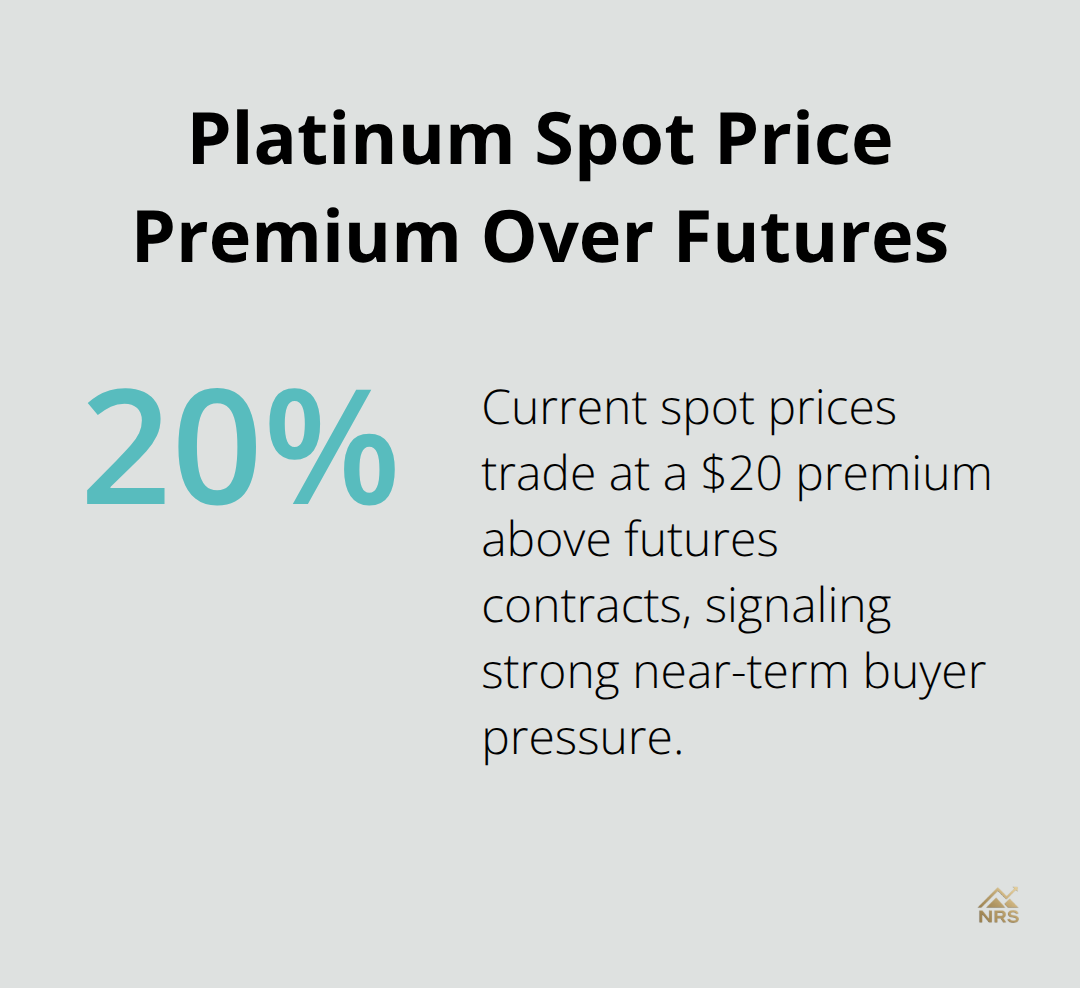 Platinum Spot Price Premium Over Futures

20%

Current spot prices trade at a \$20 premium above futures contracts, signaling strong near-term buyer pressure.

NRS